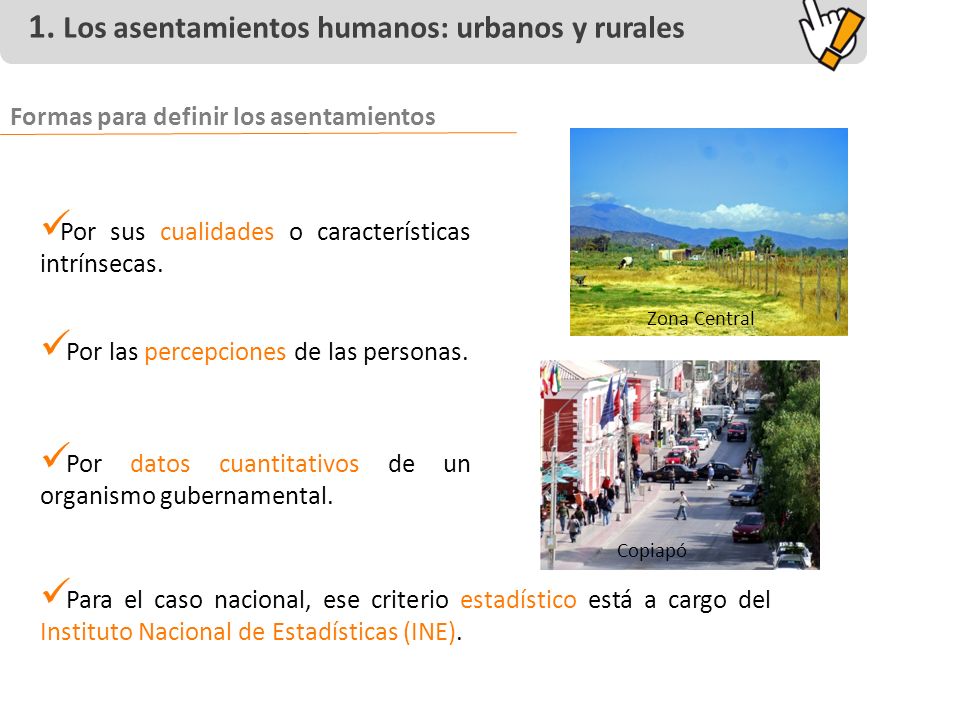 1. Los asentamientos humanos: urbanos y rurales

Formas para definir los asentamientos

✓Por sus cualidades o características intrínsecas.

✓Por las percepciones de las personas.

✓Por datos cuantitativos de un organismo gubernamental.

✓Para el caso nacional, ese criterio estadístico está a cargo del Instituto Nacional de Estadísticas (INE).

Zona Central

Copiapó